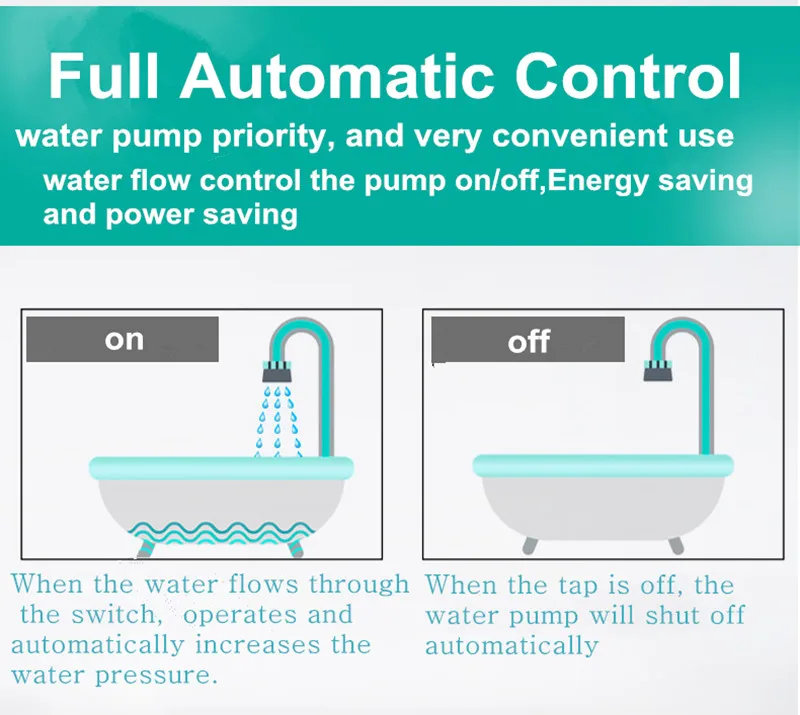 Full Automatic Control

water pump priority, and very convenient use

water flow control the pump on/off,Energy saving and power saving

on

When the water flows through the switch, operates and automatically increases the water pressure.

off

When the tap is off, the water pump will shut off automatically